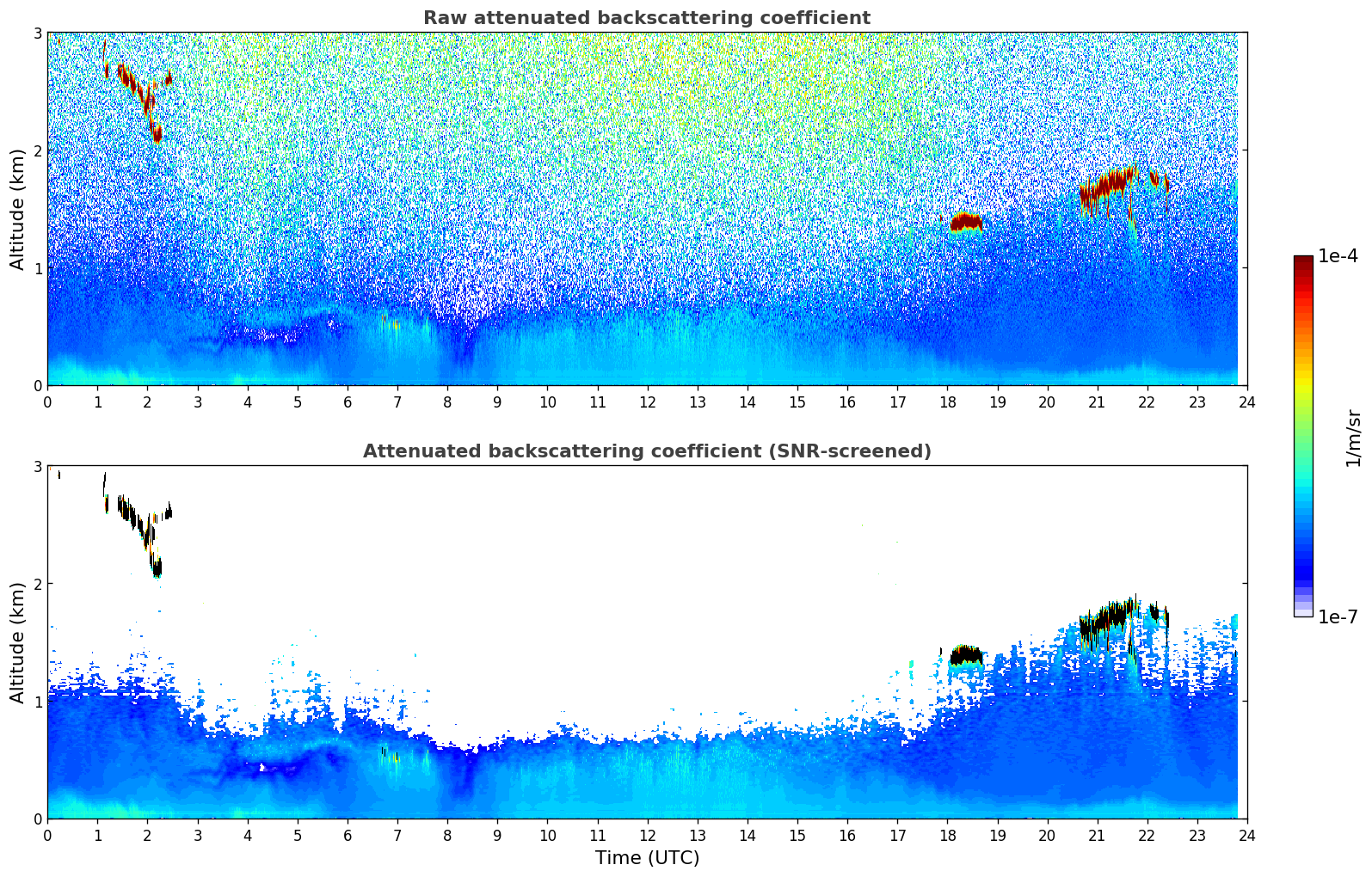 Raw attenuated backscattering coefficient

Altitude (km)

3
2
1
0

0 1 2 3 4 5 6 7 8 9 10 11 12 13 14 15 16 17 18 19 20 21 22 23 24

Attenuated backscattering coefficient (SNR-screened)

Altitude (km)

3
2
1
0

0 1 2 3 4 5 6 7 8 9 10 11 12 13 14 15 16 17 18 19 20 21 22 23 24

Time (UTC)

1e-4

1/m/sr

1e-7